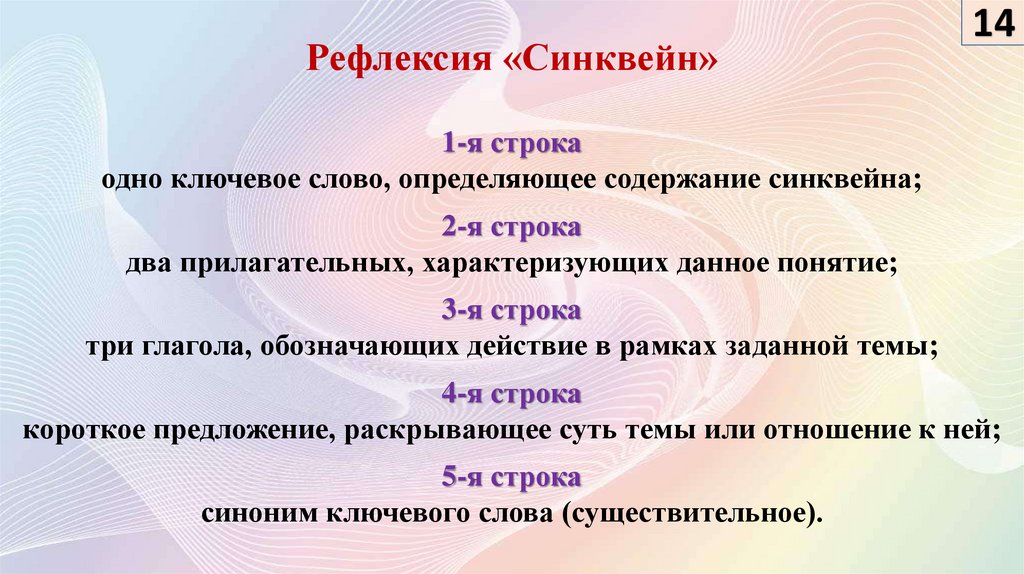 14

Рефлексия «Синквейн»

1-я строка
одно ключевое слово, определяющее содержание синквейна;

2-я строка
два прилагательных, характеризующих данное понятие;

3-я строка
три глагола, обозначающих действие в рамках заданной темы;

4-я строка
короткое предложение, раскрывающее суть темы или отношение к ней;

5-я строка
синоним ключевого слова (существительное).